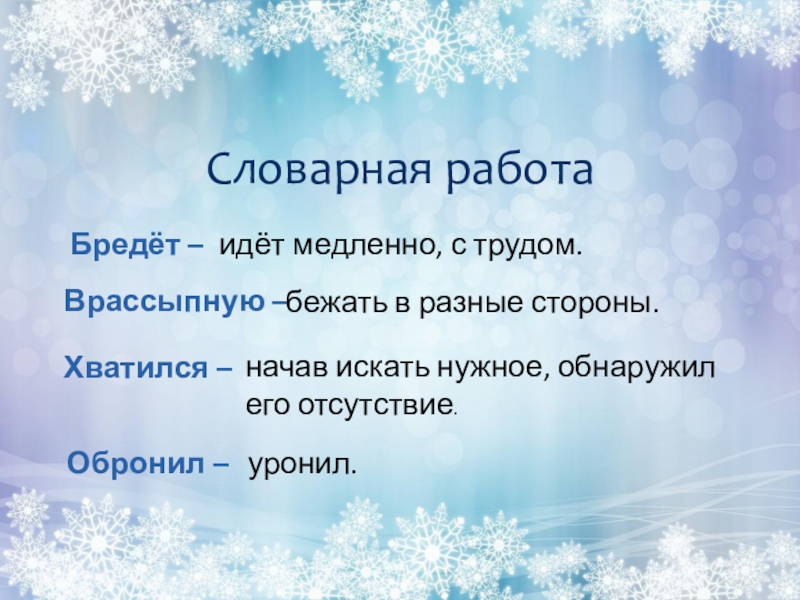 Словарная работа

Бредёт – идёт медленно, с трудом.

Врассыпную –бежать в разные стороны.

Хватился – начав искать нужное, обнаружил его отсутствие.

Обронил – уронил.